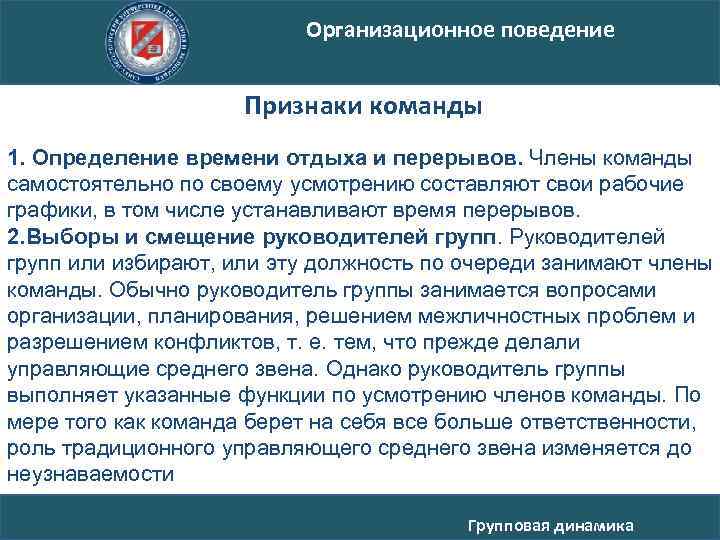 Организационное поведение

Признаки команды

1. Определение времени отдыха и перерывов. Члены команды самостоятельно по своему усмотрению составляют свои рабочие графики, в том числе устанавливают время перерывов.
2.Выборы и смещение руководителей групп. Руководителей групп или избирают, или эту должность по очереди занимают члены команды. Обычно руководитель группы занимается вопросами организации, планирования, решением межличностных проблем и разрешением конфликтов, т. е. тем, что прежде делали управляющие среднего звена. Однако руководитель группы выполняет указанные функции по усмотрению членов команды. По мере того как команда берет на себя все больше ответственности, роль традиционного управляющего среднего звена изменяется до неузнаваемости

Групповая динамика